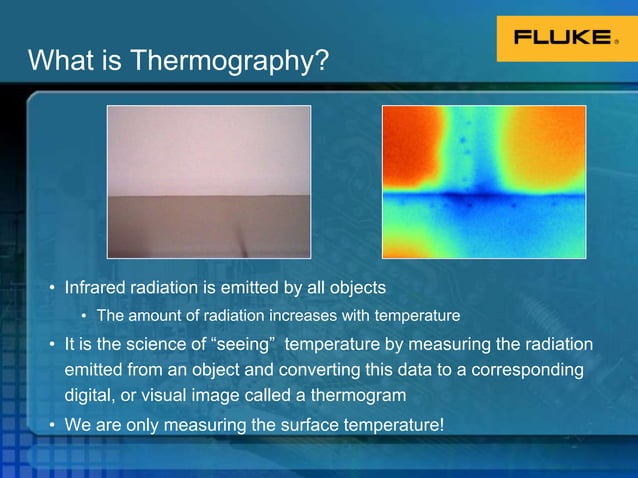 FLUKE.

What is Thermography?

• Infrared radiation is emitted by all objects
  • The amount of radiation increases with temperature
• It is the science of “seeing” temperature by measuring the radiation emitted from an object and converting this data to a corresponding digital, or visual image called a thermogram
• We are only measuring the surface temperature!